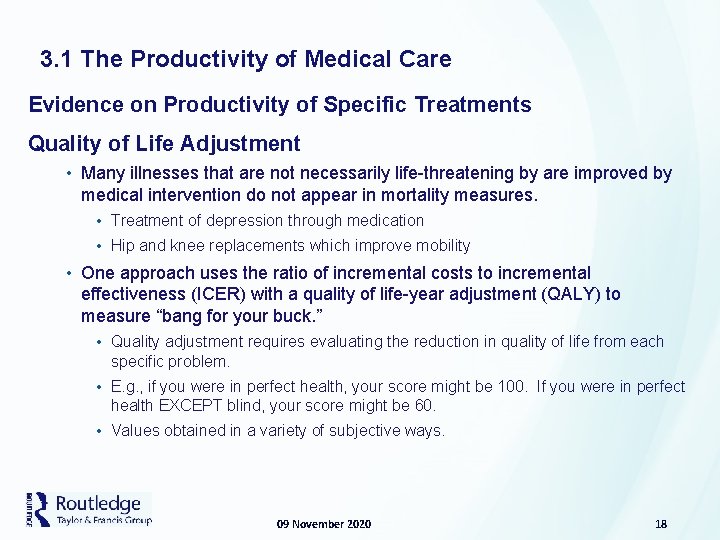 3.1 The Productivity of Medical Care

Evidence on Productivity of Specific Treatments

Quality of Life Adjustment

• Many illnesses that are not necessarily life-threatening by are improved by medical intervention do not appear in mortality measures.

• Treatment of depression through medication

• Hip and knee replacements which improve mobility

• One approach uses the ratio of incremental costs to incremental effectiveness (ICER) with a quality of life-year adjustment (QALY) to measure "bang for your buck."

• Quality adjustment requires evaluating the reduction in quality of life from each specific problem.

• E.g., if you were in perfect health, your score might be 100. If you were in perfect health EXCEPT blind, your score might be 60.

• Values obtained in a variety of subjective ways.

Routledge
Taylor & Francis Group

09 November 2020

18